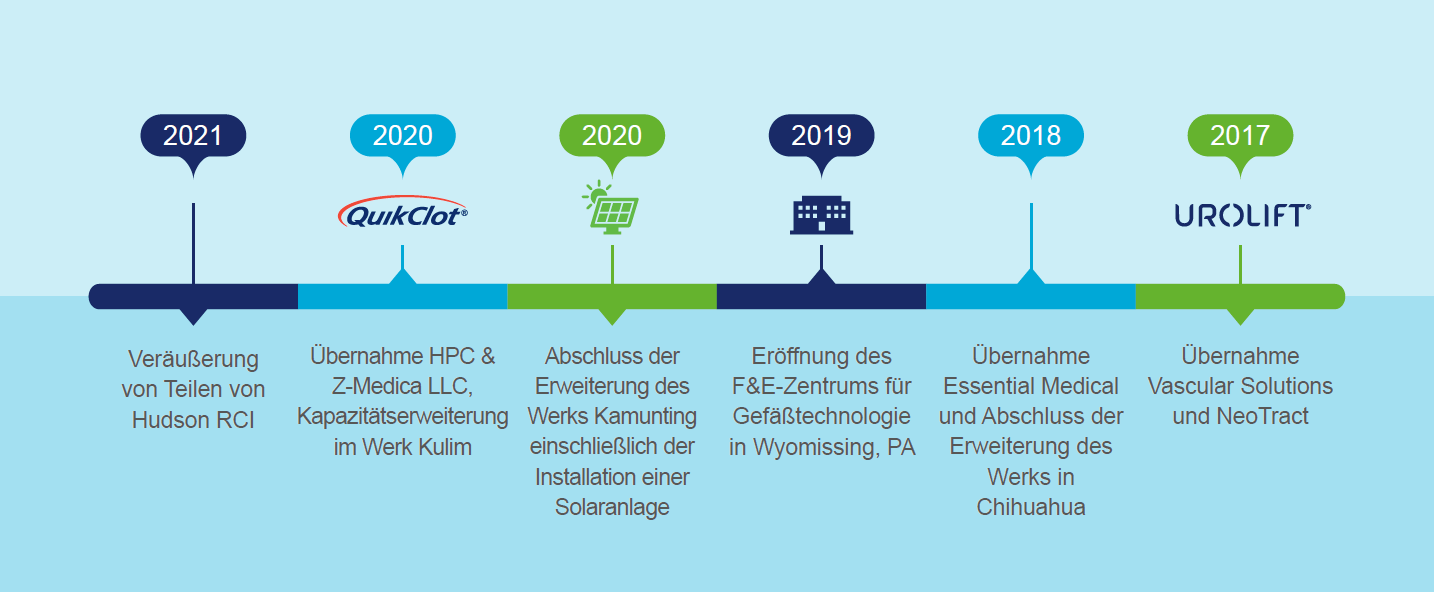 2021

Veräußerung von Teilen von Hudson RCI

2020

QuikClot®

Übernahme HPC & Z-Medica LLC, Kapazitätserweiterung im Werk Kulim

2020

Abschluss der Erweiterung des Werks Kamunting einschließlich der Installation einer Solaranlage

2019

Eröffnung des F&E-Zentrums für Gefäßtechnologie in Wyomissing, PA

2018

Übernahme Essential Medical und Abschluss der Erweiterung des Werks in Chihuahua

2017

UROLIFT®

Übernahme Vascular Solutions und NeoTract